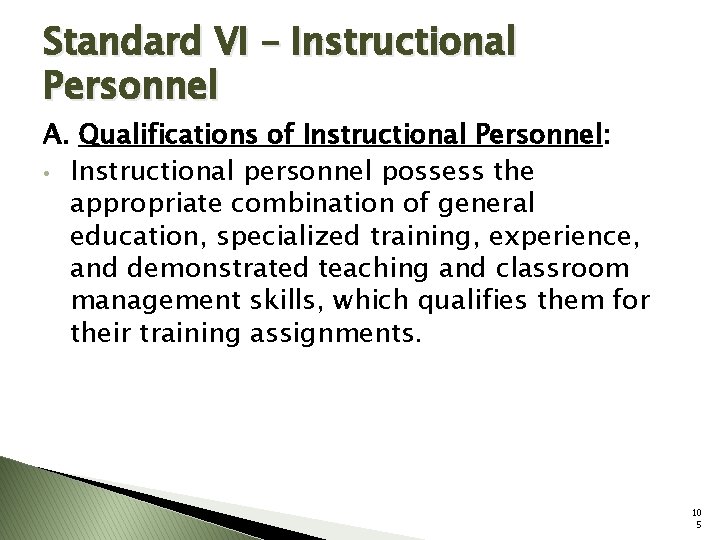 Standard VI – Instructional Personnel

A. Qualifications of Instructional Personnel:

• Instructional personnel possess the appropriate combination of general education, specialized training, experience, and demonstrated teaching and classroom management skills, which qualifies them for their training assignments.

105